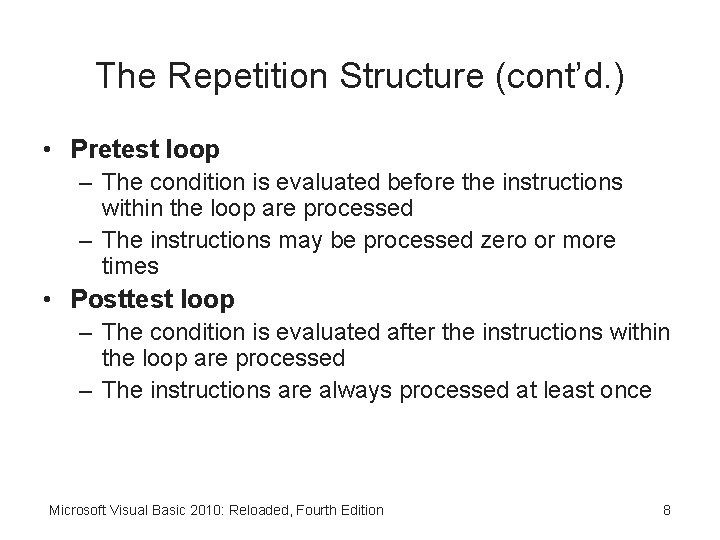 The Repetition Structure (cont'd.)

• Pretest loop
– The condition is evaluated before the instructions within the loop are processed
– The instructions may be processed zero or more times

• Posttest loop
– The condition is evaluated after the instructions within the loop are processed
– The instructions are always processed at least once

Microsoft Visual Basic 2010: Reloaded, Fourth Edition

8